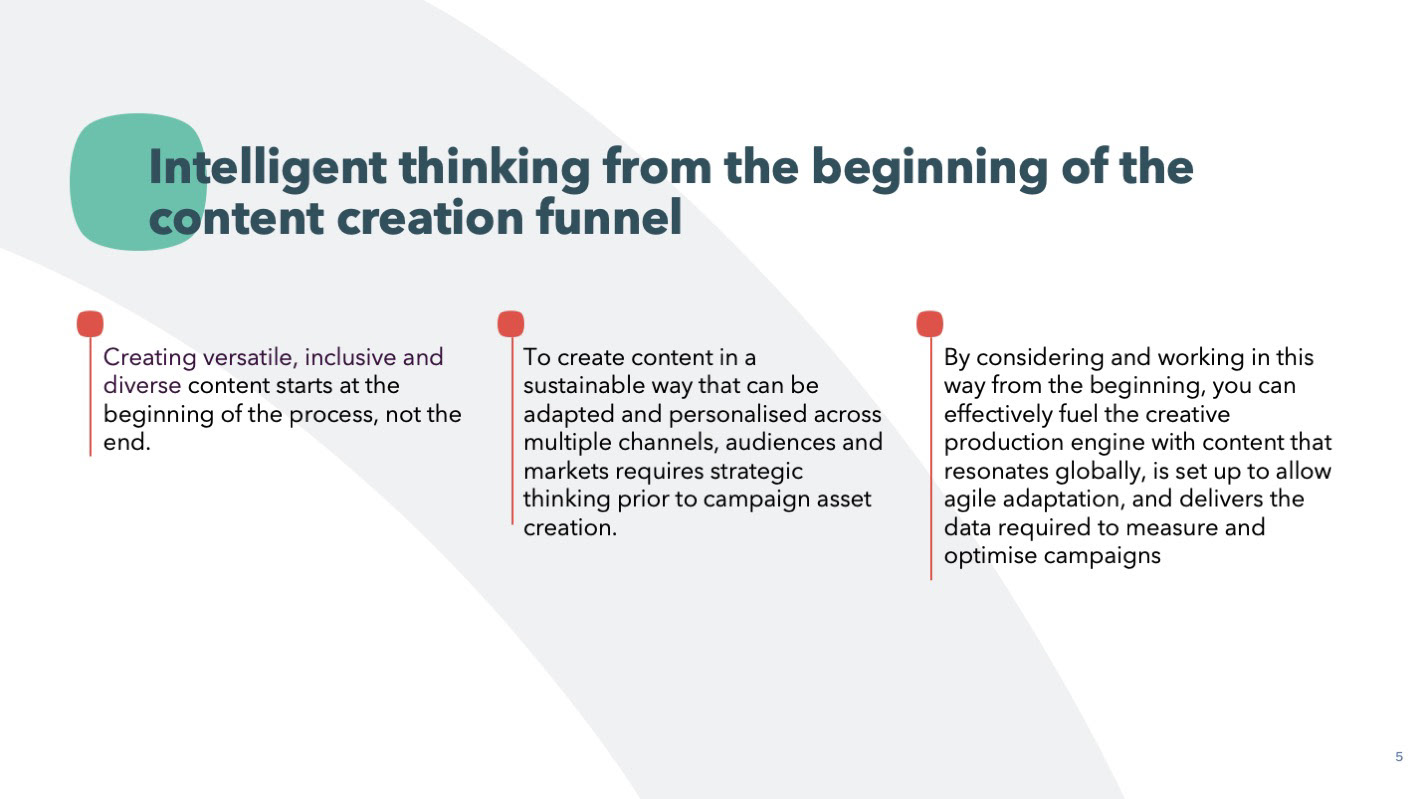 Intelligent thinking from the beginning of the content creation funnel

Creating versatile, inclusive and diverse content starts at the beginning of the process, not the end.

To create content in a sustainable way that can be adapted and personalised across multiple channels, audiences and markets requires strategic thinking prior to campaign asset creation.

By considering and working in this way from the beginning, you can effectively fuel the creative production engine with content that resonates globally, is set up to allow agile adaptation, and delivers the data required to measure and optimise campaigns

5